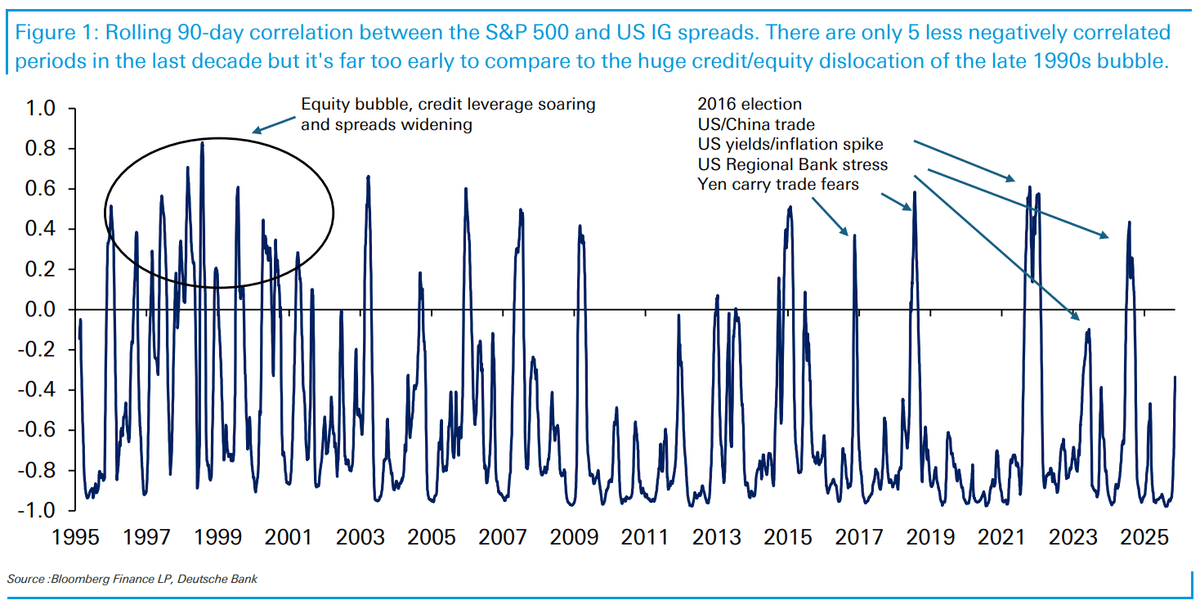 Figure 1: Rolling 90-day correlation between the S&P 500 and US IG spreads. There are only 5 less negatively correlated periods in the last decade but it's far too early to compare to the huge credit/equity dislocation of the late 1990s bubble.

Equity bubble, credit leverage soaring and spreads widening

2016 election
US/China trade
US yields/inflation spike
US Regional Bank stress
Yen carry trade fears

1.0
0.8
0.6
0.4
0.2
0.0
-0.2
-0.4
-0.6
-0.8
-1.0

1995 1997 1999 2001 2003 2005 2007 2009 2011 2013 2015 2017 2019 2021 2023 2025

Source :Bloomberg Finance LP, Deutsche Bank